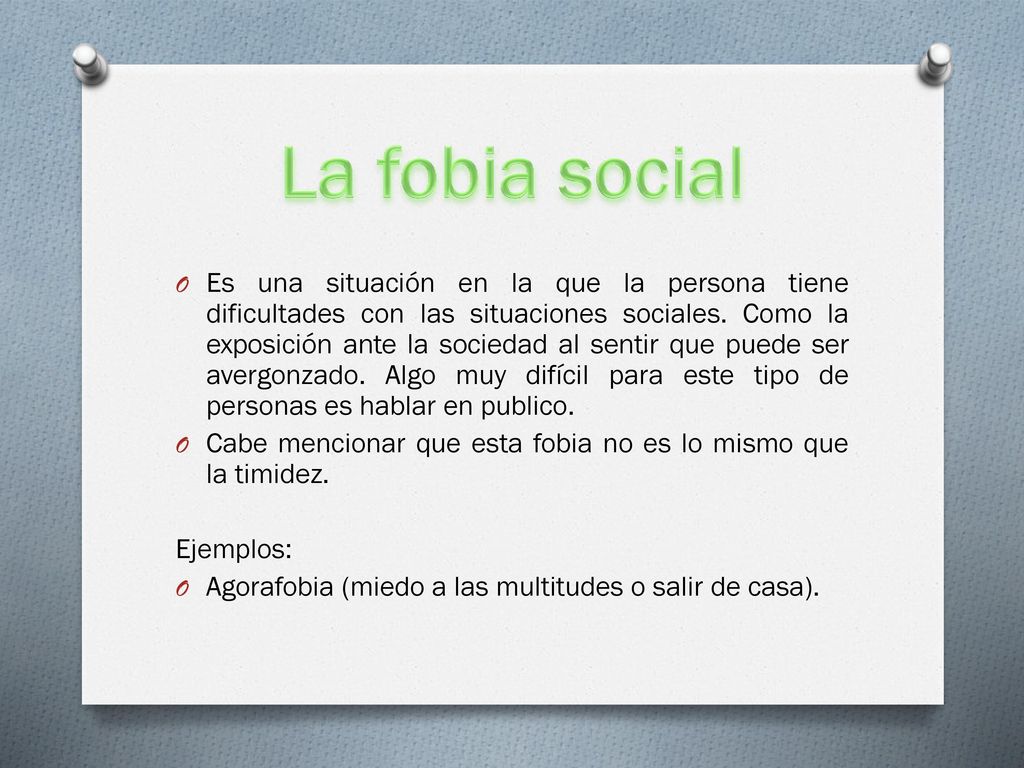 La fobia social

O Es una situación en la que la persona tiene dificultades con las situaciones sociales. Como la exposición ante la sociedad al sentir que puede ser avergonzado. Algo muy difícil para este tipo de personas es hablar en publico.
O Cabe mencionar que esta fobia no es lo mismo que la timidez.

Ejemplos:
O Agorafobia (miedo a las multitudes o salir de casa).